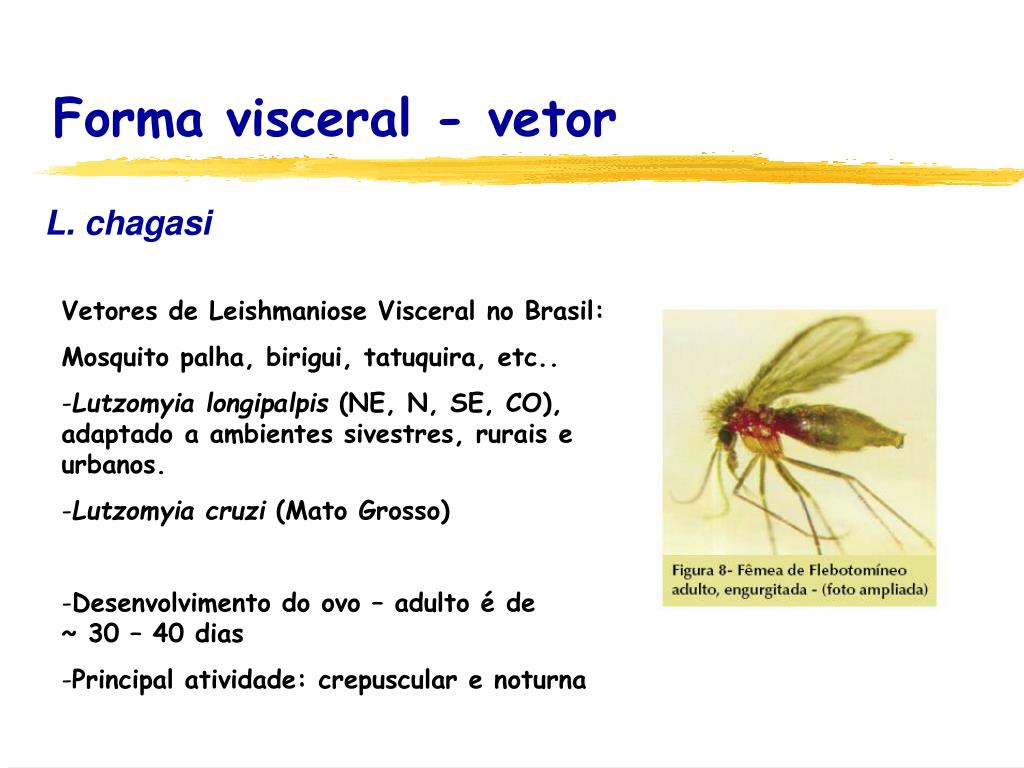 Forma visceral - vetor

L. chagasi

Vetores de Leishmaniose Visceral no Brasil:

Mosquito palha, birigui, tatuquira, etc..

-Lutzomyia longipalpis (NE, N, SE, CO), adaptado a ambientes sivestres, rurais e urbanos.

-Lutzomyia cruzi (Mato Grosso)

-Desenvolvimento do ovo – adulto é de ~ 30 – 40 dias

-Principal atividade: crepuscular e noturna

Figura 8- Fêmea de Flebotomíneo adulto, engurgitada - (foto ampliada)